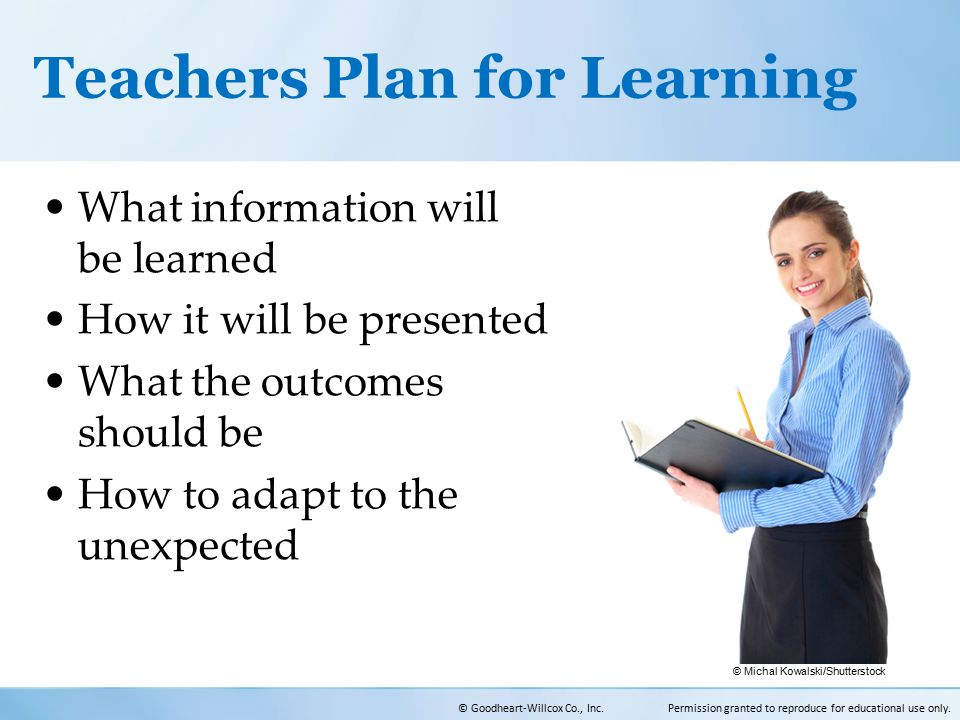 Teachers Plan for Learning

• What information will be learned
• How it will be presented
• What the outcomes should be
• How to adapt to the unexpected

© Michal Kowalski/Shutterstock

© Goodheart-Willcox Co., Inc.

Permission granted to reproduce for educational use only.